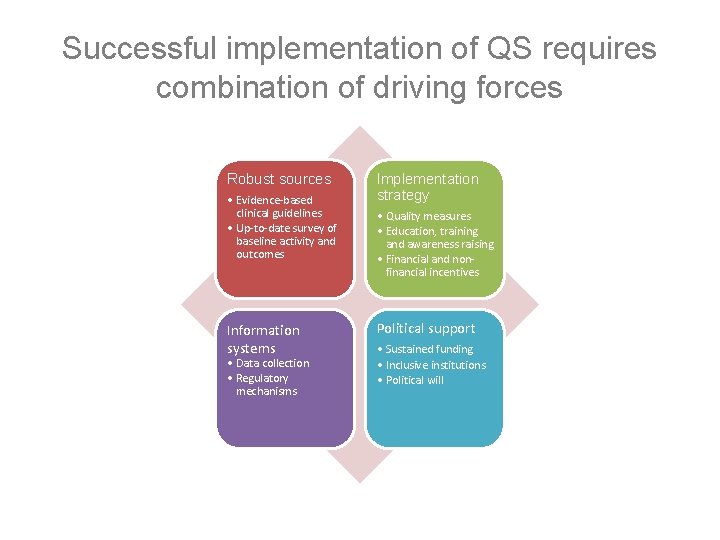 Successful implementation of QS requires combination of driving forces

Robust sources
• Evidence-based clinical guidelines
• Up-to-date survey of baseline activity and outcomes

Implementation strategy
• Quality measures
• Education, training and awareness raising
• Financial and non-financial incentives

Information systems
• Data collection
• Regulatory mechanisms

Political support
• Sustained funding
• Inclusive institutions
• Political will